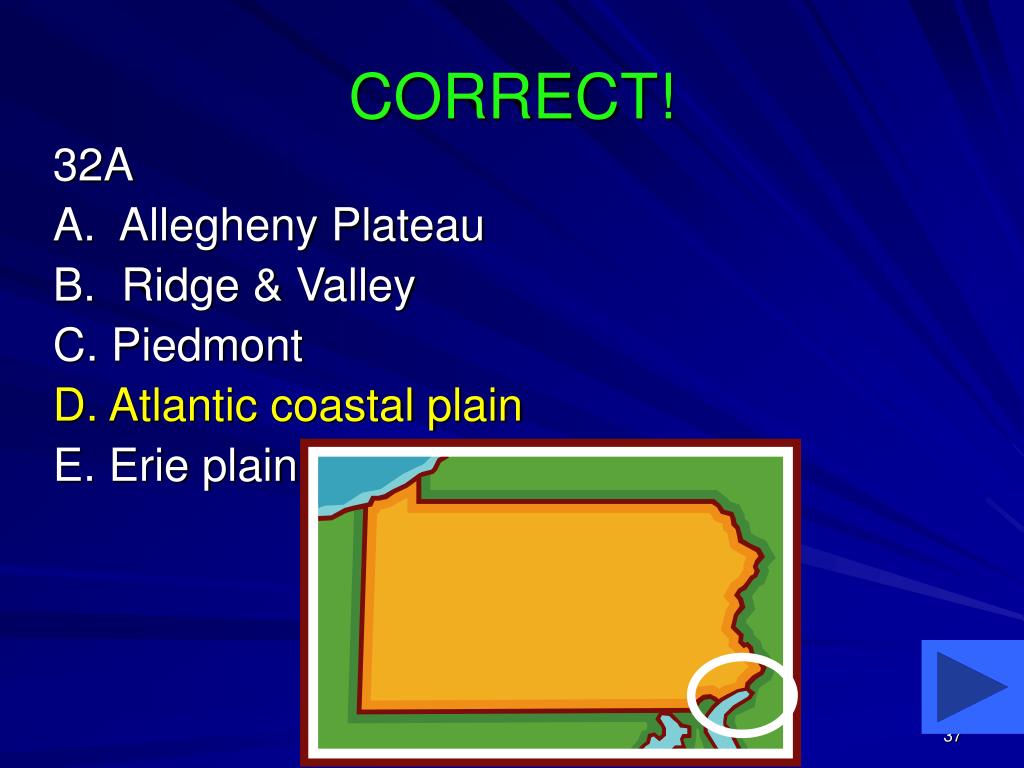 CORRECT!

32A

A. Allegheny Plateau

B. Ridge & Valley

C. Piedmont

D. Atlantic coastal plain

E. Erie plain

37